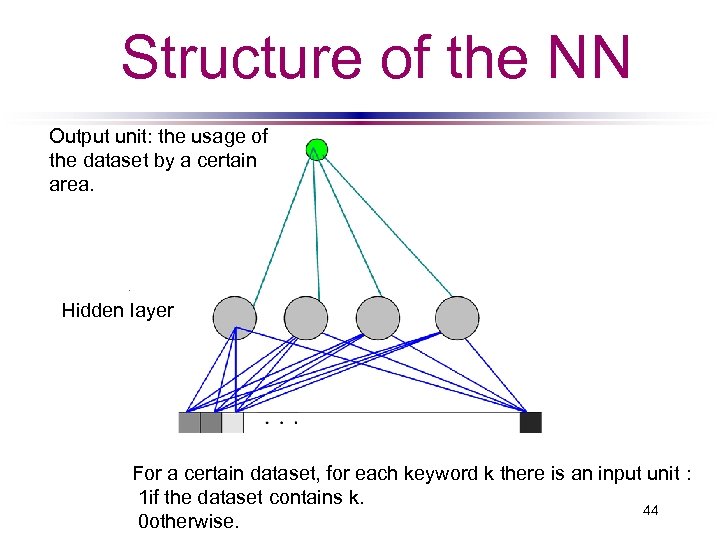 Structure of the NN

Output unit: the usage of the dataset by a certain area.

Hidden layer

. . .

For a certain dataset, for each keyword k there is an input unit :
1if the dataset contains k.
0otherwise.

44